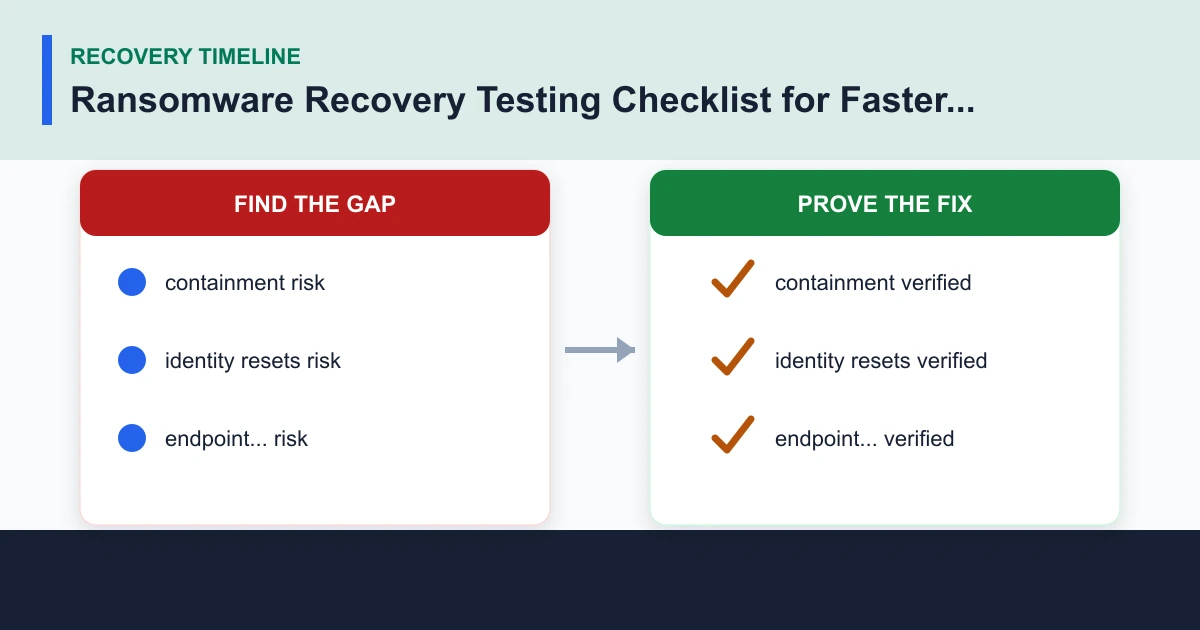 RECOVERY TIMELINE

Ransomware Recovery Testing Checklist for Faster...

FIND THE GAP

containment risk

identity resets risk

endpoint... risk

PROVE THE FIX

containment verified

identity resets verified

endpoint... verified